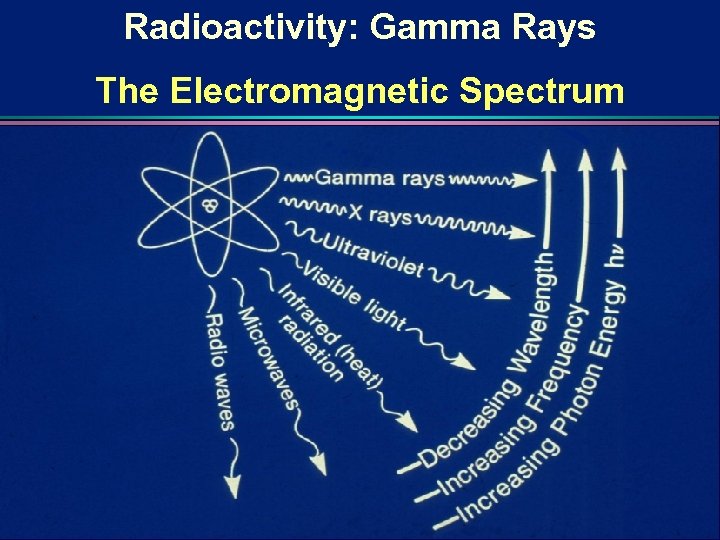 Radioactivity: Gamma Rays

The Electromagnetic Spectrum

Gamma rays

X rays

Ultraviolet

Visible light

Infrared (heat) radiation

Microwaves

Radio waves

Decreasing Wavelength

Increasing Frequency

Increasing Photon Energy $h\nu$